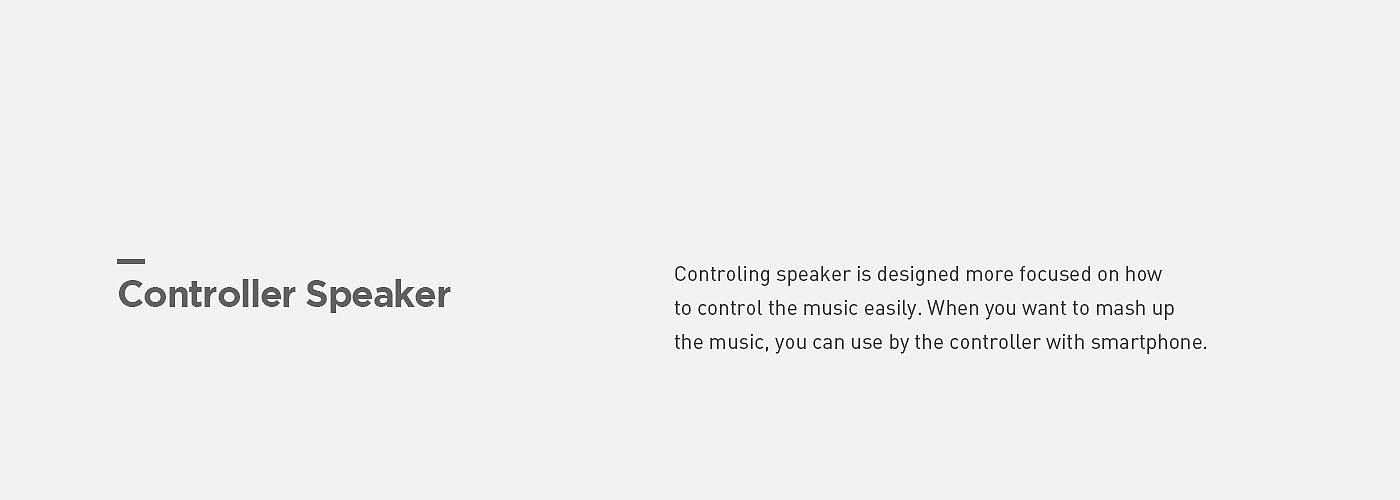 Controller Speaker

Controling speaker is designed more focused on how to control the music easily. When you want to mash up the music, you can use by the controller with smartphone.